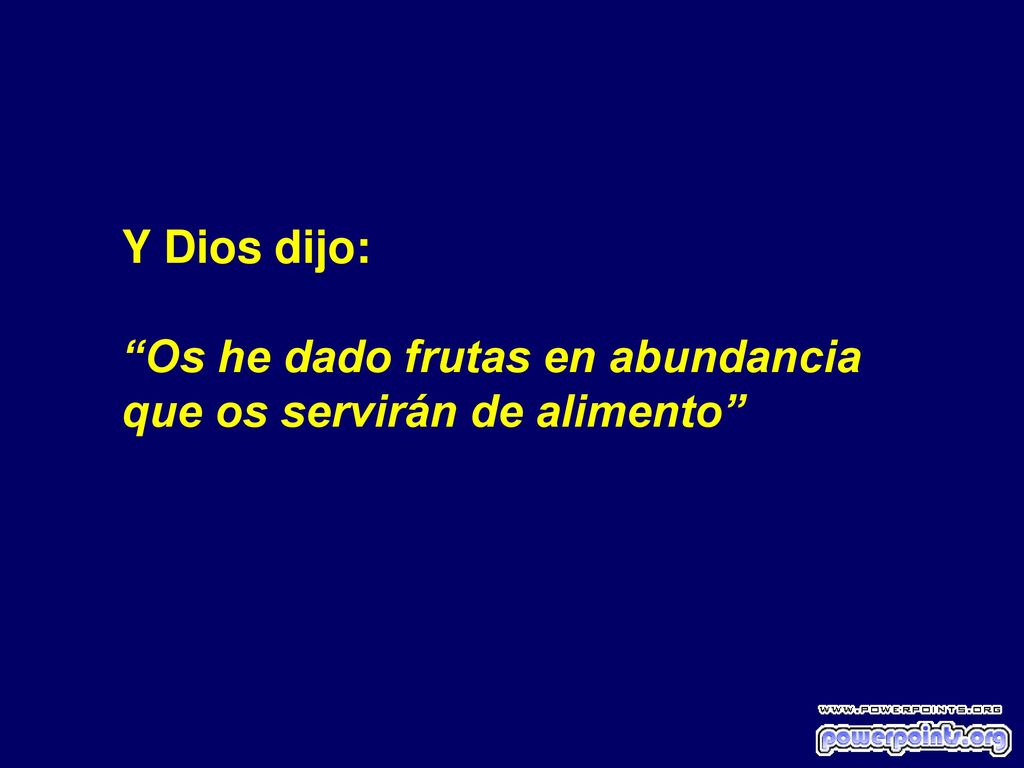 Y Dios dijo:

“Os he dado frutas en abundancia que os servirán de alimento”

WWW.POWERPOINTS.ORG
powerpoints.org